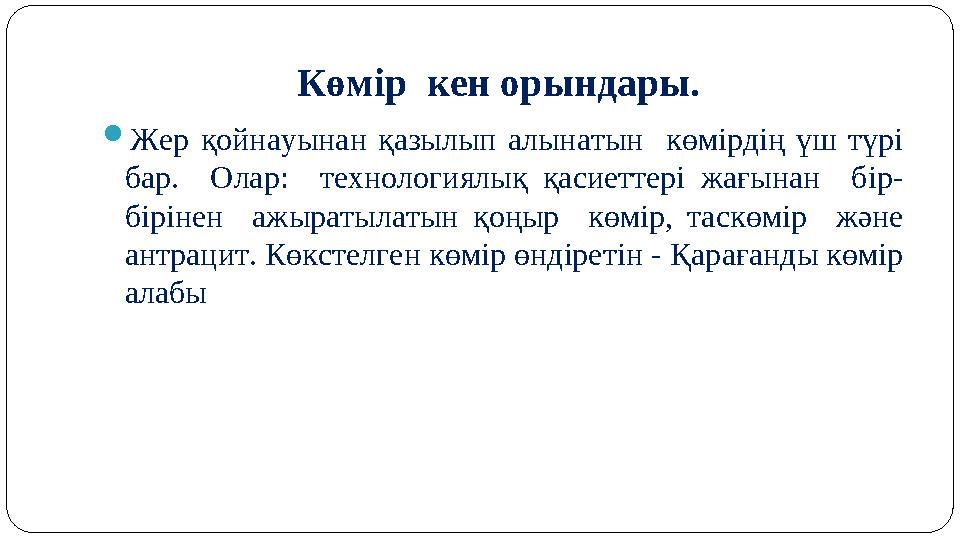 Көмір кен орындары.

Жер қойнауынан қазылып алынатын көмірдің үш түрі бар. Олар: технологиялық қасиеттері жағынан бір-бірінен ажыратылатын қоңыр көмір, таскөмір және антрацит. Көкстелген көмір өндіретін - Қарағанды көмір алабы